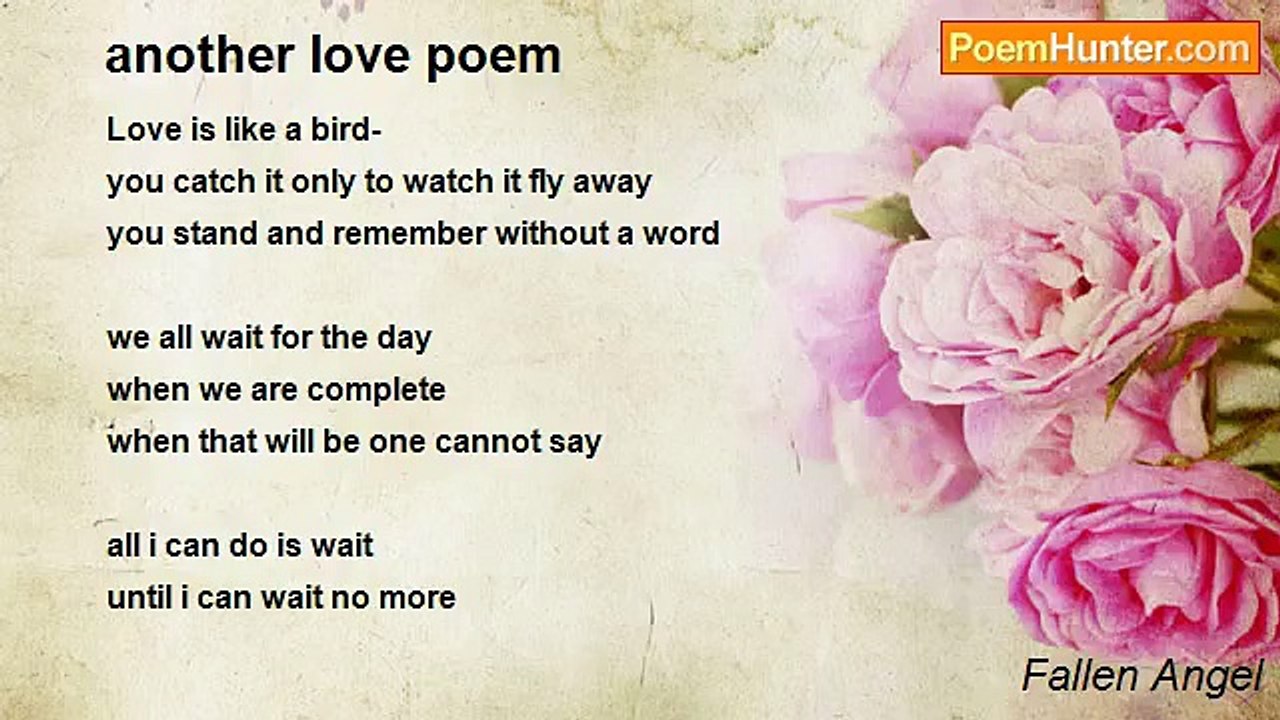 another love poem

PoemHunter.com

Love is like a bird-
you catch it only to watch it fly away
you stand and remember without a word

we all wait for the day
when we are complete
when that will be one cannot say

all i can do is wait
until i can wait no more

Fallen Angel